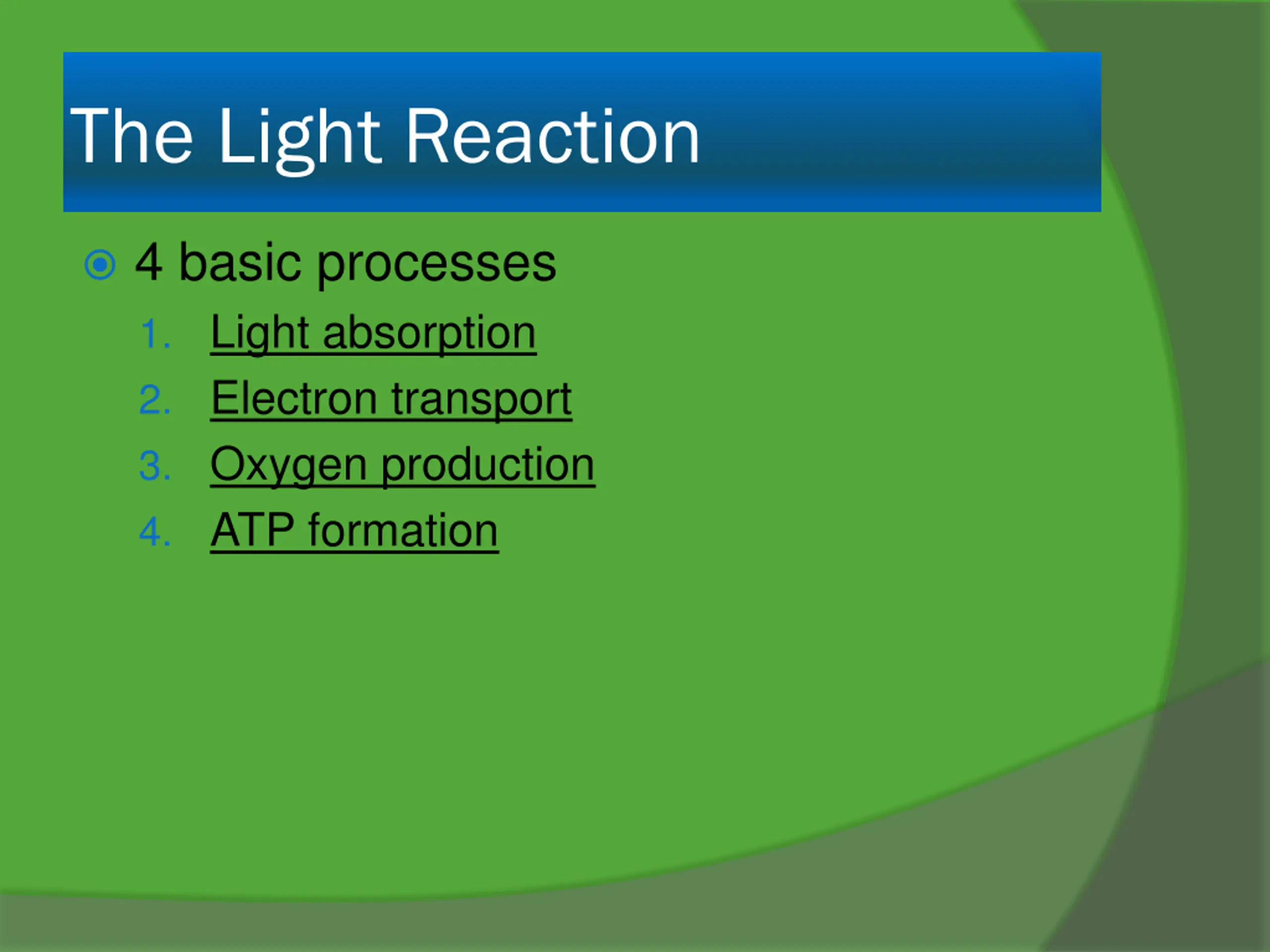 The Light Reaction

4 basic processes

1. Light absorption
2. Electron transport
3. Oxygen production
4. ATP formation